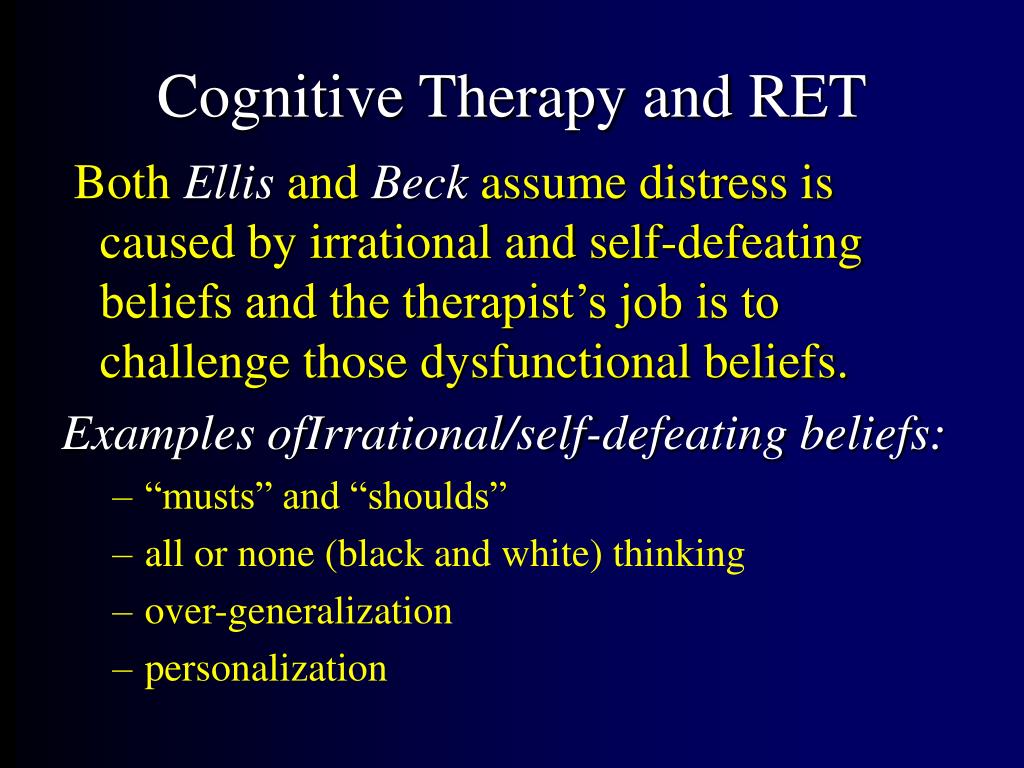 Cognitive Therapy and RET

Both Ellis and Beck assume distress is caused by irrational and self-defeating beliefs and the therapist’s job is to challenge those dysfunctional beliefs.

Examples ofIrrational/self-defeating beliefs:

– “musts” and “shoulds”
– all or none (black and white) thinking
– over-generalization
– personalization